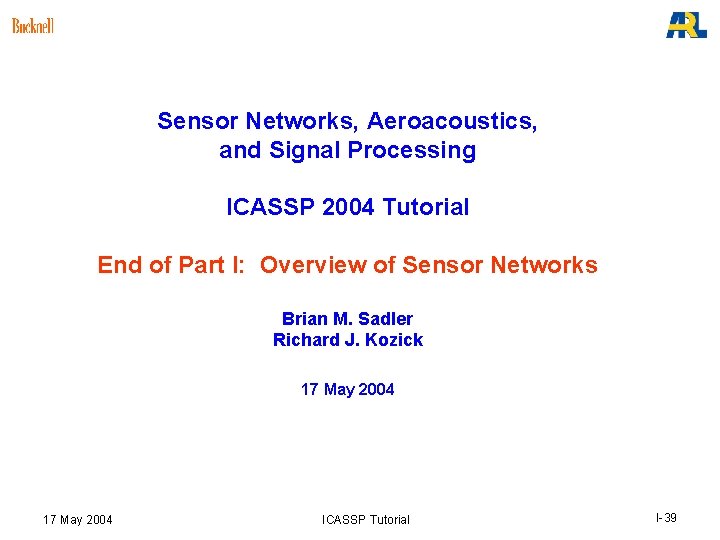 Bucknell

ARL

Sensor Networks, Aeroacoustics, and Signal Processing

ICASSP 2004 Tutorial

End of Part I: Overview of Sensor Networks

Brian M. Sadler
Richard J. Kozick

17 May 2004

17 May 2004

ICASSP Tutorial

I-39